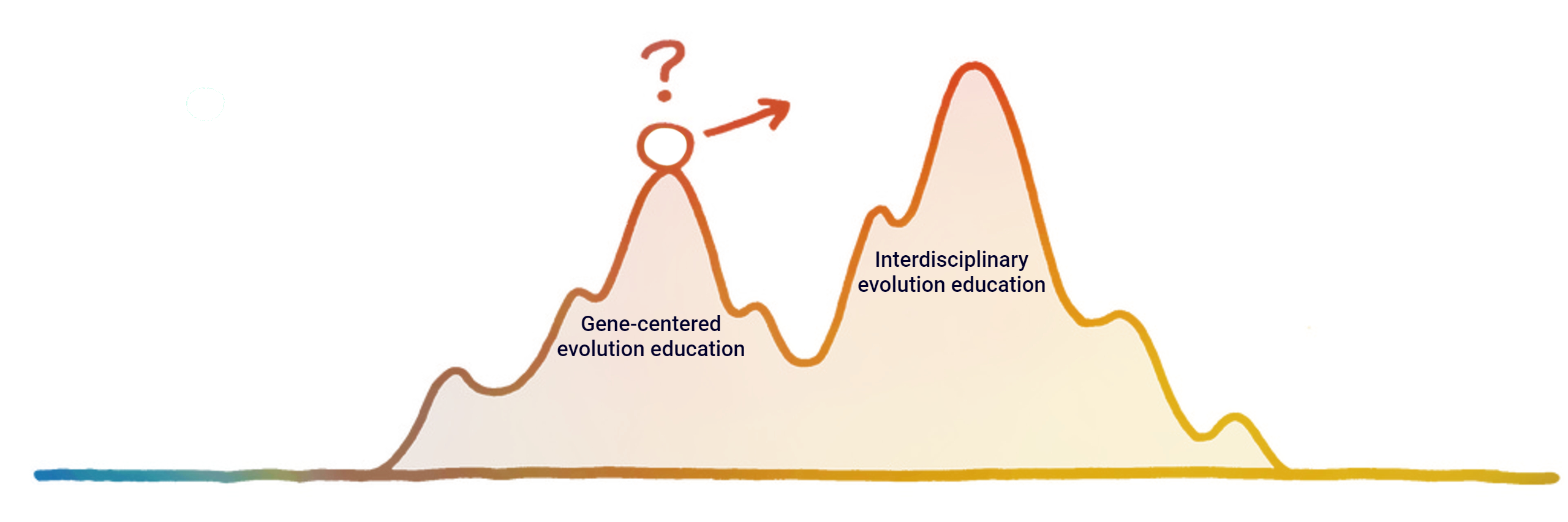 ?

Gene-centered evolution education

Interdisciplinary evolution education